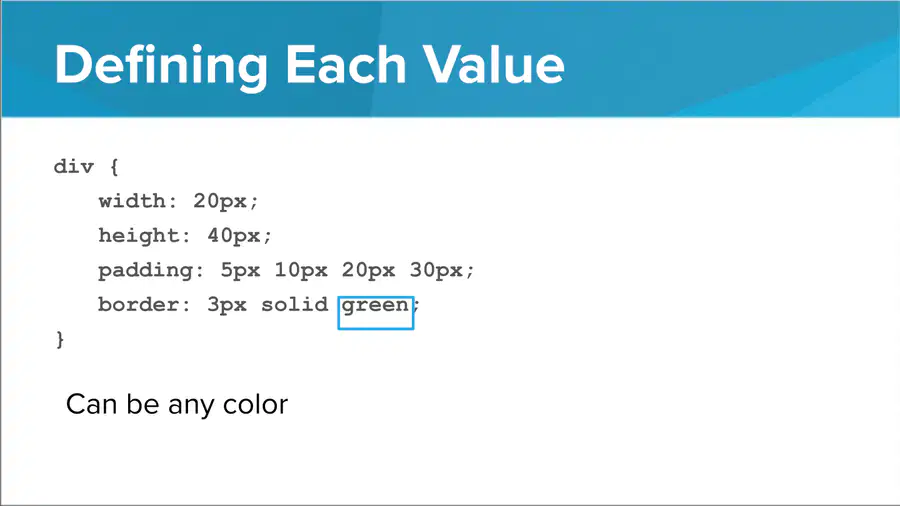 Defining Each Value

div {
width: 20px;
height: 40px;
padding: 5px 10px 20px 30px;
border: 3px solid green;
}

Can be any color